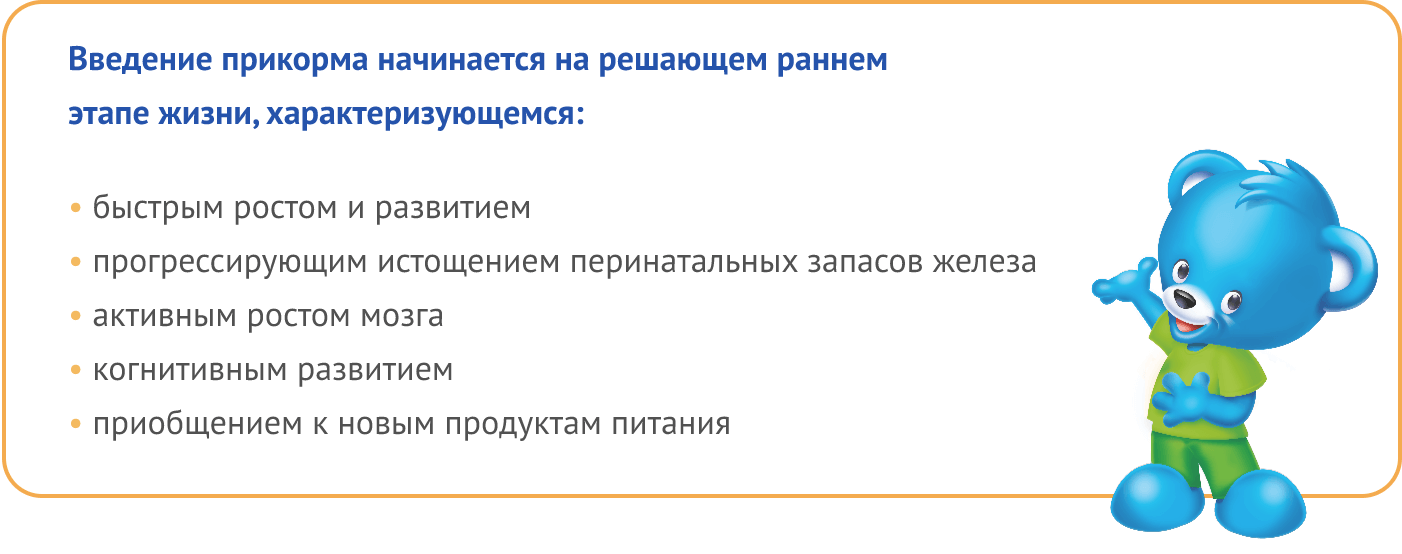 Введение прикорма начинается на решающем раннем этапе жизни, характеризующемся:

• быстрым ростом и развитием
• прогрессирующим истощением перинатальных запасов железа
• активным ростом мозга
• когнитивным развитием
• приобщением к новым продуктам питания